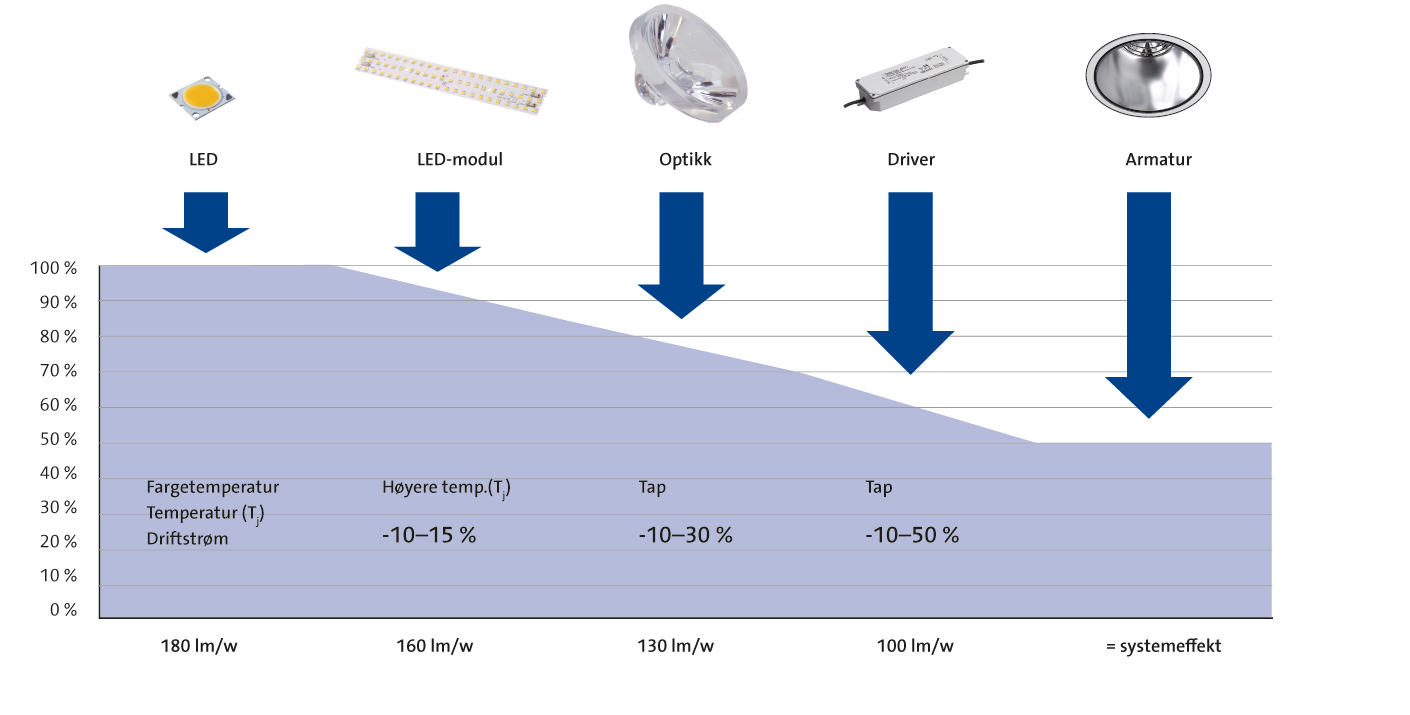 LED

LED-modul

Optikk

Driver

Armatur

100 %
90 %
80 %
70 %
60 %
50 %
40 %
30 %
20 %
10 %
0 %

Fargetemperatur
Temperatur ($T_j$)
Driftstrøm

Høyere temp.($T_j$)
-10–15 %

Tap
-10–30 %

Tap
-10–50 %

180 lm/w

160 lm/w

130 lm/w

100 lm/w

= systemeffekt